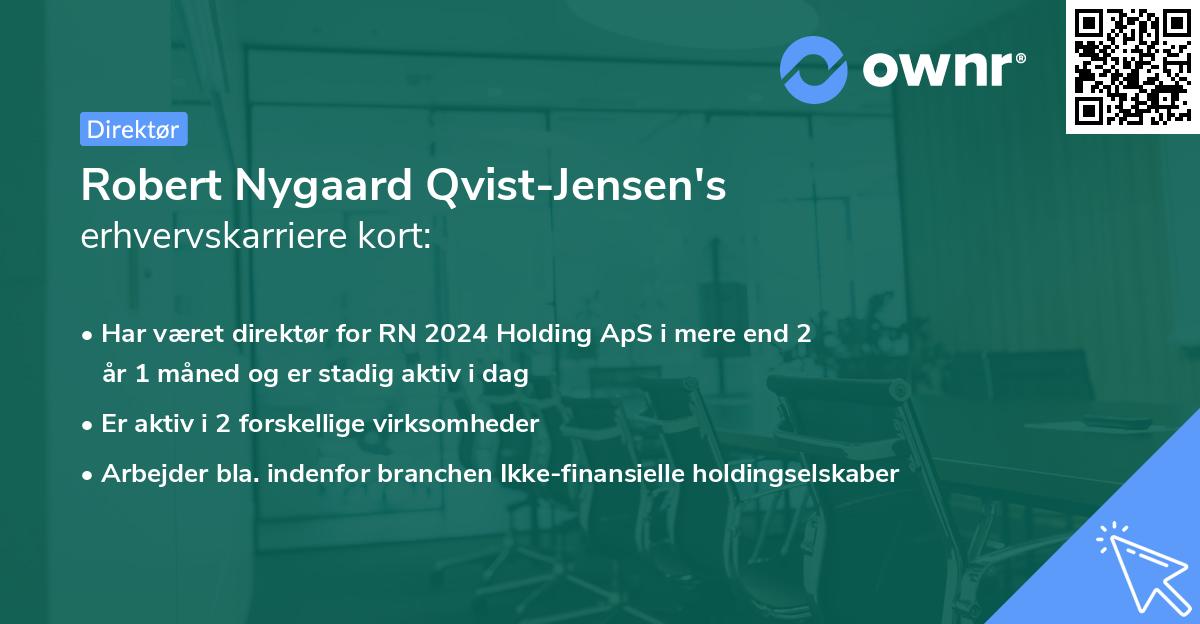 ownr®

Direktør

Robert Nygaard Qvist-Jensen's
erhvervskarriere kort:

• Har været direktør for RN 2024 Holding ApS i mere end 2 år 1 måned og er stadig aktiv i dag
• Er aktiv i 2 forskellige virksomheder
• Arbejder bla. indenfor branchen Ikke-finansielle holdingselskaber